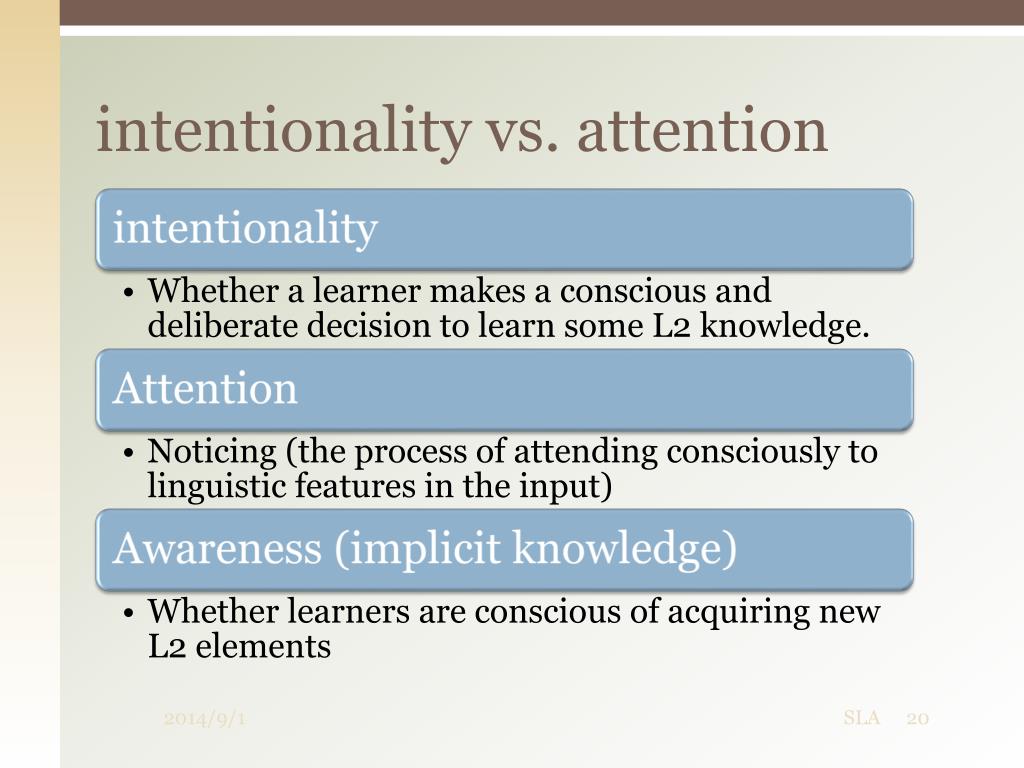 intentionality vs. attention

intentionality

• Whether a learner makes a conscious and deliberate decision to learn some L2 knowledge.

Attention

• Noticing (the process of attending consciously to linguistic features in the input)

Awareness (implicit knowledge)

• Whether learners are conscious of acquiring new L2 elements

2014/9/1

SLA 20